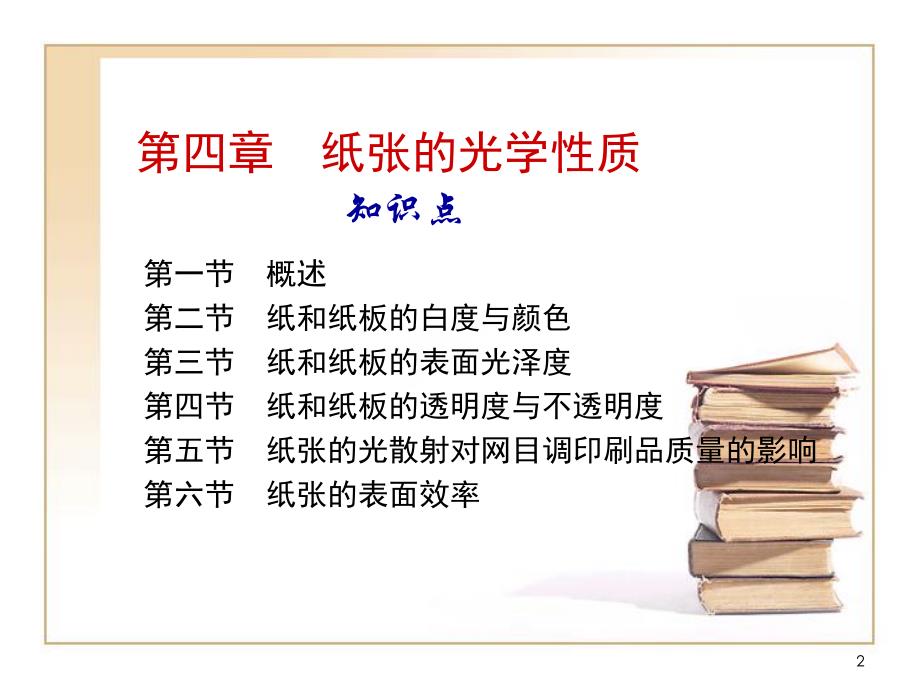 第四章　纸张的光学性质

知识点

第一节　概述
第二节　纸和纸板的白度与颜色
第三节　纸和纸板的表面光泽度
第四节　纸和纸板的透明度与不透明度
第五节　纸张的光散射对网目调印刷品质量的影响
第六节　纸张的表面效率

2